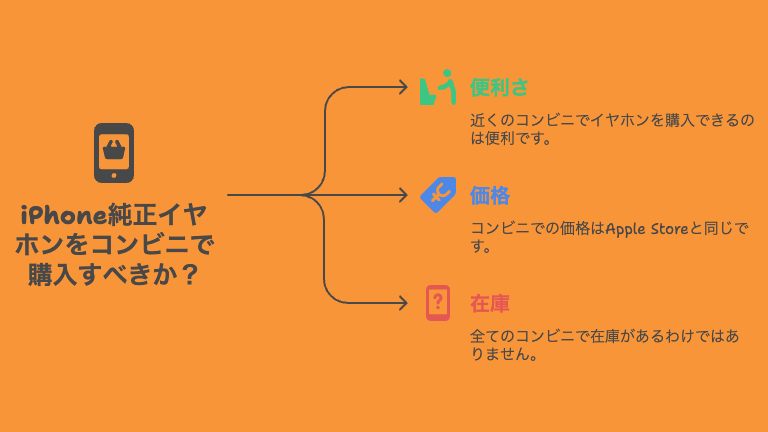 iPhone純正イヤホンをコンビニで購入すべきか？

便利さ

近くのコンビニでイヤホンを購入できるのは便利です。

価格

コンビニでの価格はApple Storeと同じです。

在庫

全てのコンビニで在庫があるわけではありません。